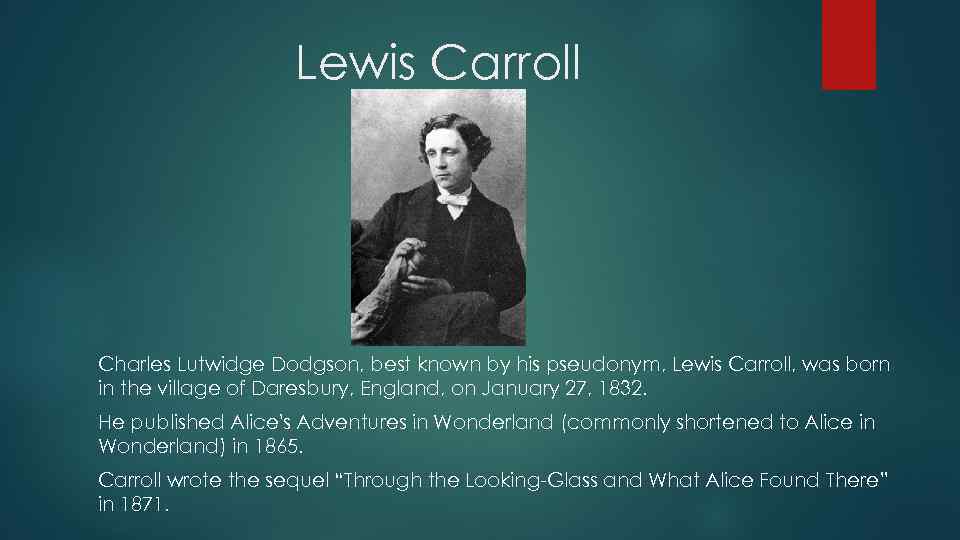 Lewis Carroll

Charles Lutwidge Dodgson, best known by his pseudonym, Lewis Carroll, was born in the village of Daresbury, England, on January 27, 1832.

He published Alice's Adventures in Wonderland (commonly shortened to Alice in Wonderland) in 1865.

Carroll wrote the sequel "Through the Looking-Glass and What Alice Found There" in 1871.